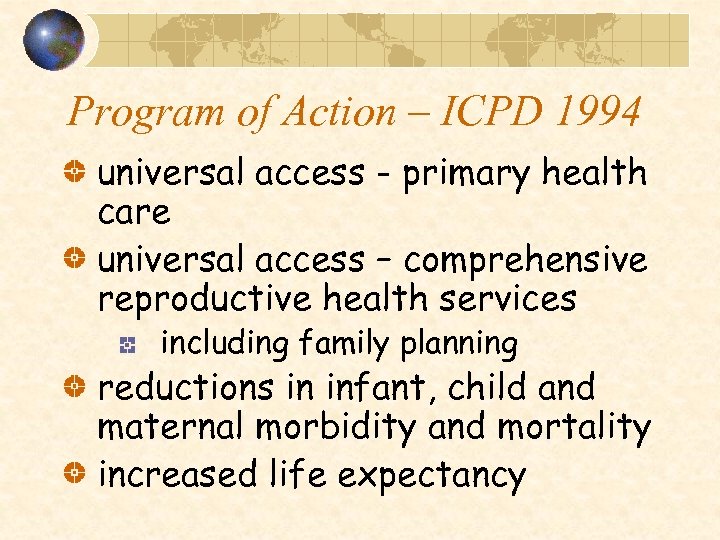 Program of Action – ICPD 1994

universal access - primary health care

universal access – comprehensive reproductive health services

including family planning

reductions in infant, child and maternal morbidity and mortality

increased life expectancy